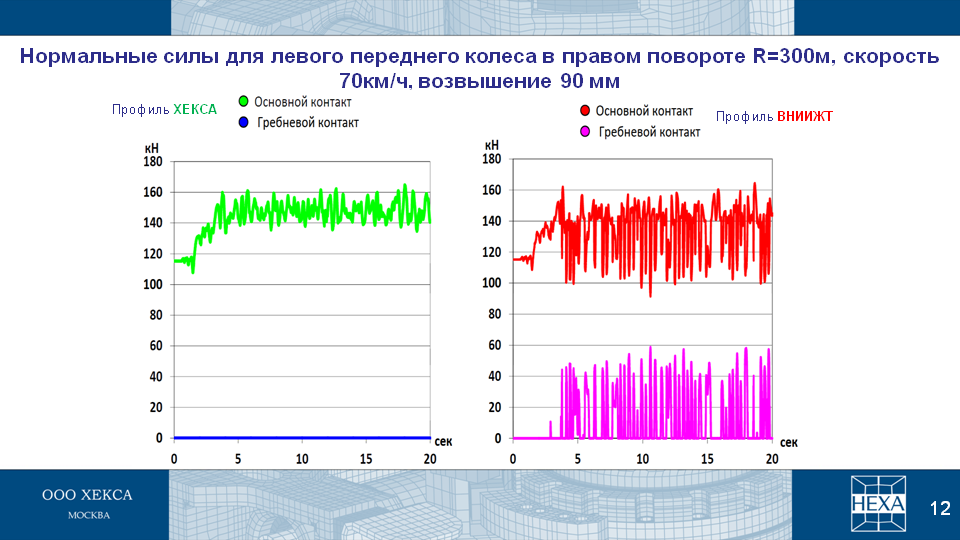 Нормальные силы для левого переднего колеса в правом повороте R=300м, скорость 70км/ч, возвышение 90 мм

Профиль ХЕКСА

Основной контакт
Гребневой контакт

кН
180
160
140
120
100
80
60
40
20
0
0 5 10 15 20
сек

Основной контакт
Гребневой контакт

Профиль ВНИИЖТ

кН
180
160
140
120
100
80
60
40
20
0
0 5 10 15 20
сек

ООО ХЕКСА
МОСКВА

HEXA

12